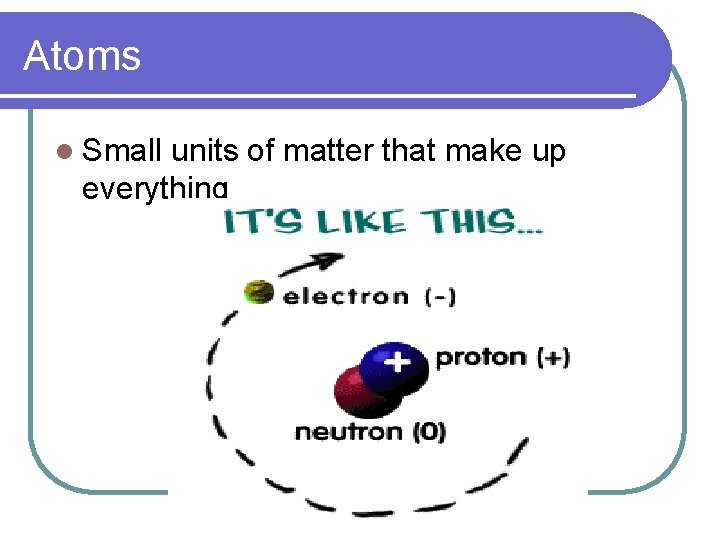 Atoms

Small units of matter that make up everything

IT'S LIKE THIS...

electron (-)

+

proton (+)

neutron (0)